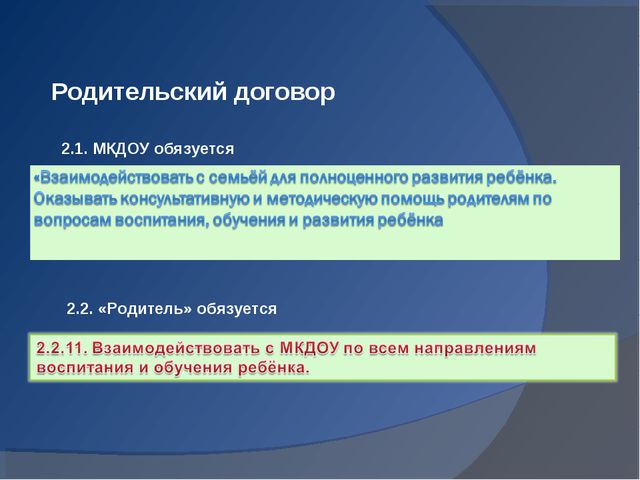 Родительский договор

2.1. МКДОУ обязуется

«Взаимодействовать с семьёй для полноценного развития ребёнка. Оказывать консультативную и методическую помощь родителям по вопросам воспитания, обучения и развития ребёнка

2.2. «Родитель» обязуется

2.2.11. Взаимодействовать с МКДОУ по всем направлениям воспитания и обучения ребёнка.